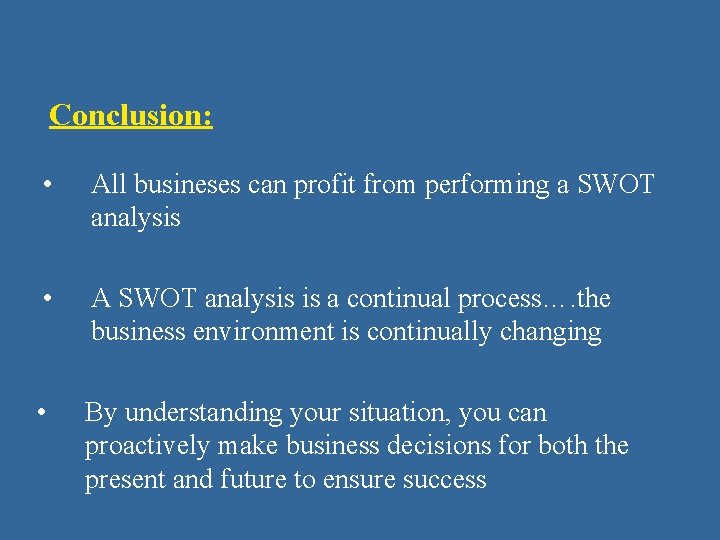 Conclusion:

• All busineses can profit from performing a SWOT analysis

• A SWOT analysis is a continual process….the business environment is continually changing

• By understanding your situation, you can proactively make business decisions for both the present and future to ensure success